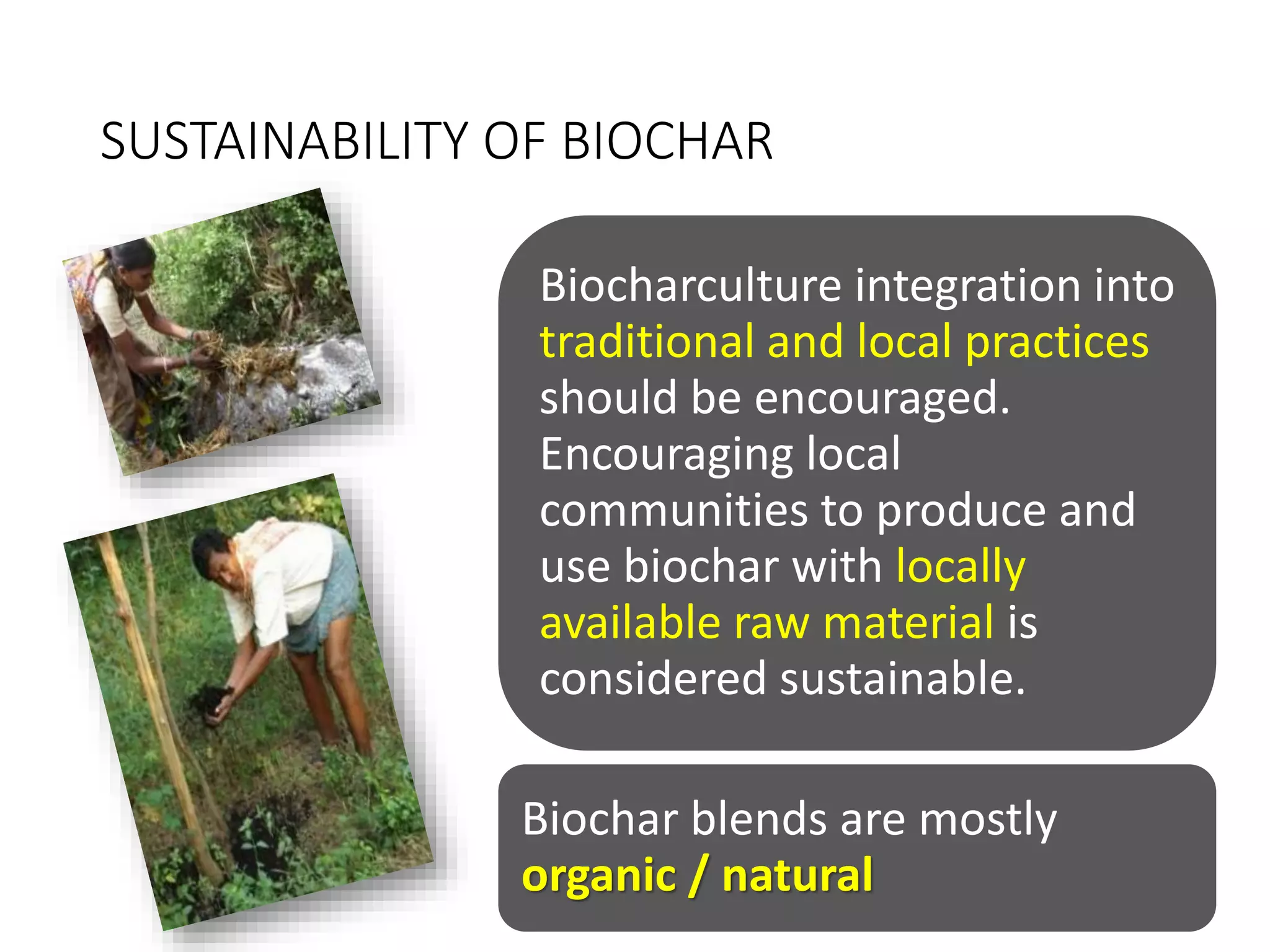 SUSTAINABILITY OF BIOCHAR

Biocharculture integration into traditional and local practices should be encouraged. Encouraging local communities to produce and use biochar with locally available raw material is considered sustainable.

Biochar blends are mostly organic / natural